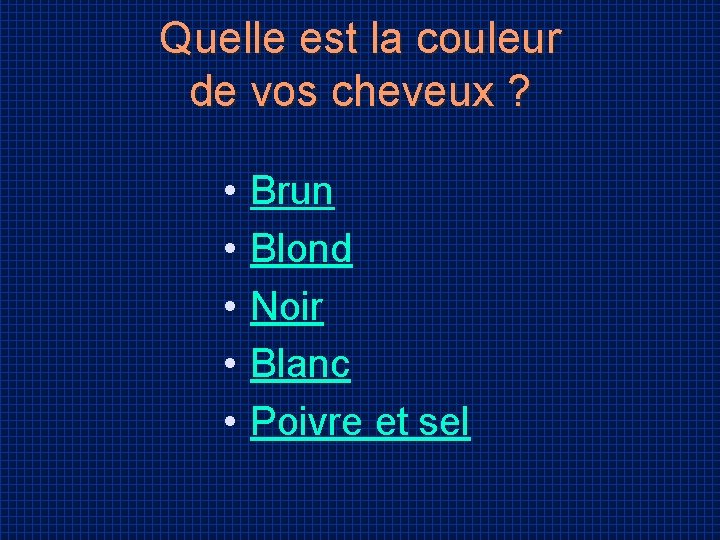 Quelle est la couleur de vos cheveux ?

• Brun
• Blond
• Noir
• Blanc
• Poivre et sel